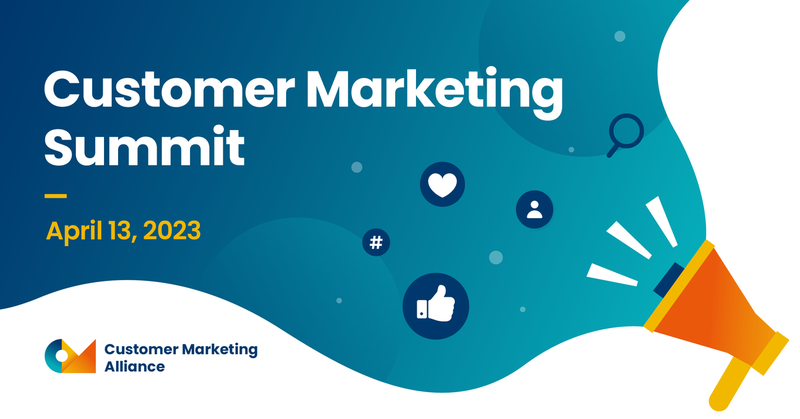 Customer Marketing Summit

April 13, 2023

#

Customer Marketing Alliance